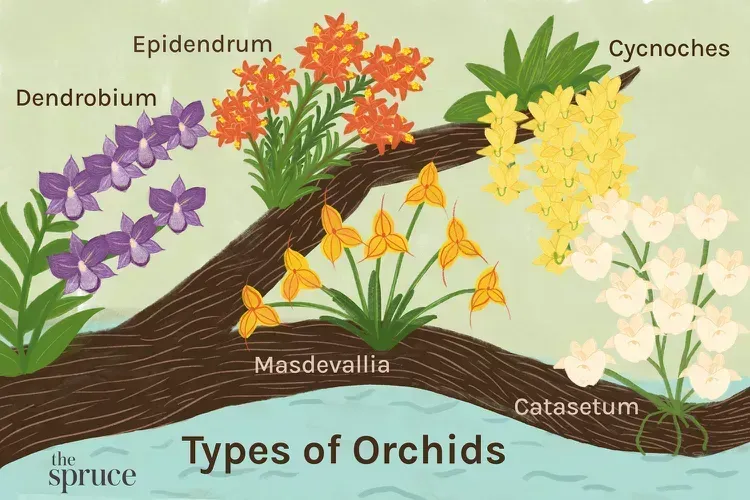 Epidendrum

Cycnoches

Dendrobium

Masdevallia

Catasetum

Types of Orchids

the spruce